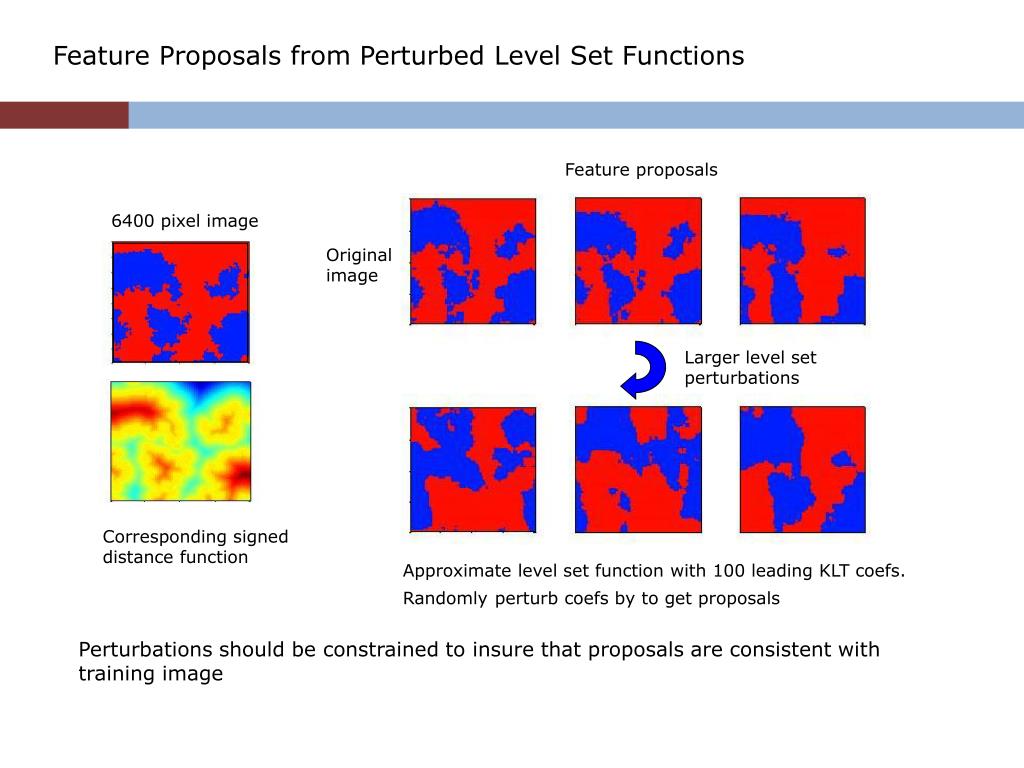 Feature Proposals from Perturbed Level Set Functions

Feature proposals

6400 pixel image

Original image

Larger level set perturbations

Corresponding signed distance function

Approximate level set function with 100 leading KLT coefs.

Randomly perturb coefs by to get proposals

Perturbations should be constrained to insure that proposals are consistent with training image